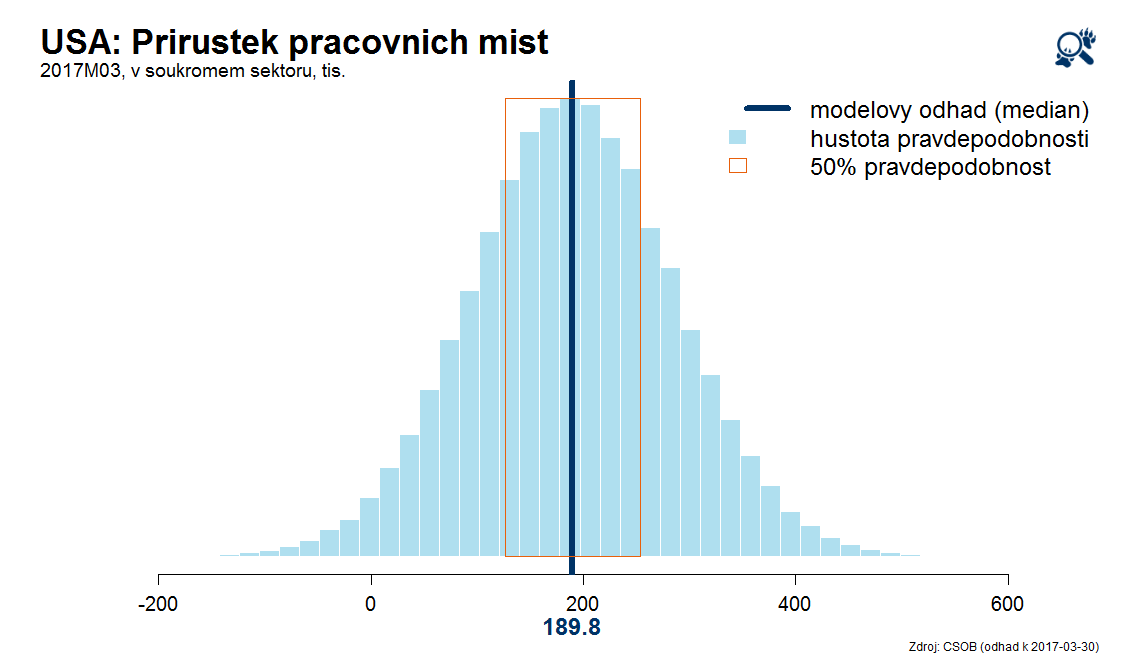 USA: Prirustek pracovnich mist
2017M03, v soukromem sektoru, tis.

modelovy odhad (median)
hustota pravdepodobnosti
50% pravdepodobnost

-200
0
200
400
600
189.8

Zdroj: CSOB (odhad k 2017-03-30)